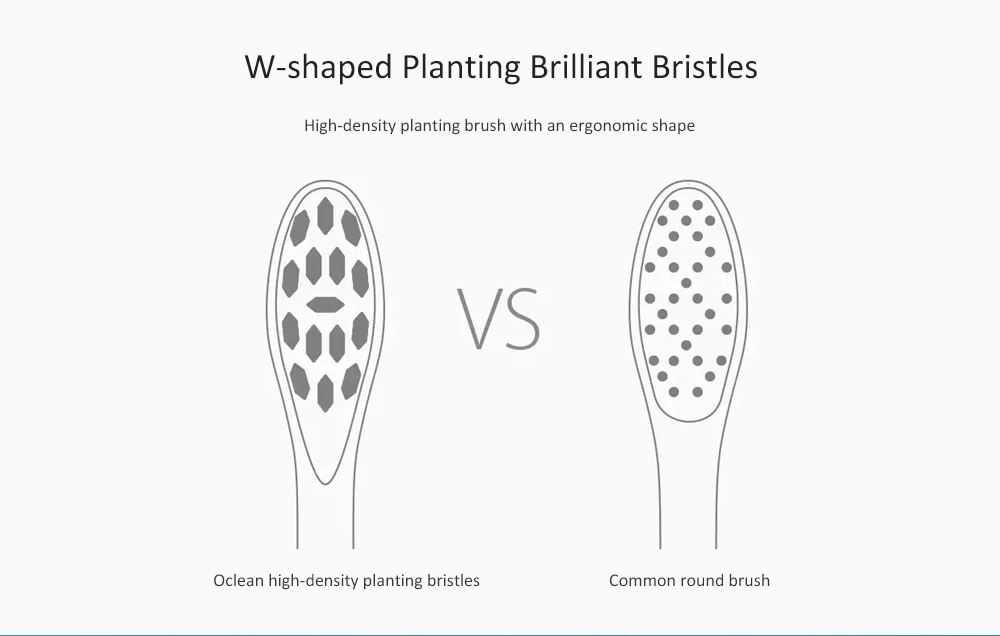 W-shaped Planting Brilliant Bristles

High-density planting brush with an ergonomic shape

VS

Oclean high-density planting bristles

Common round brush